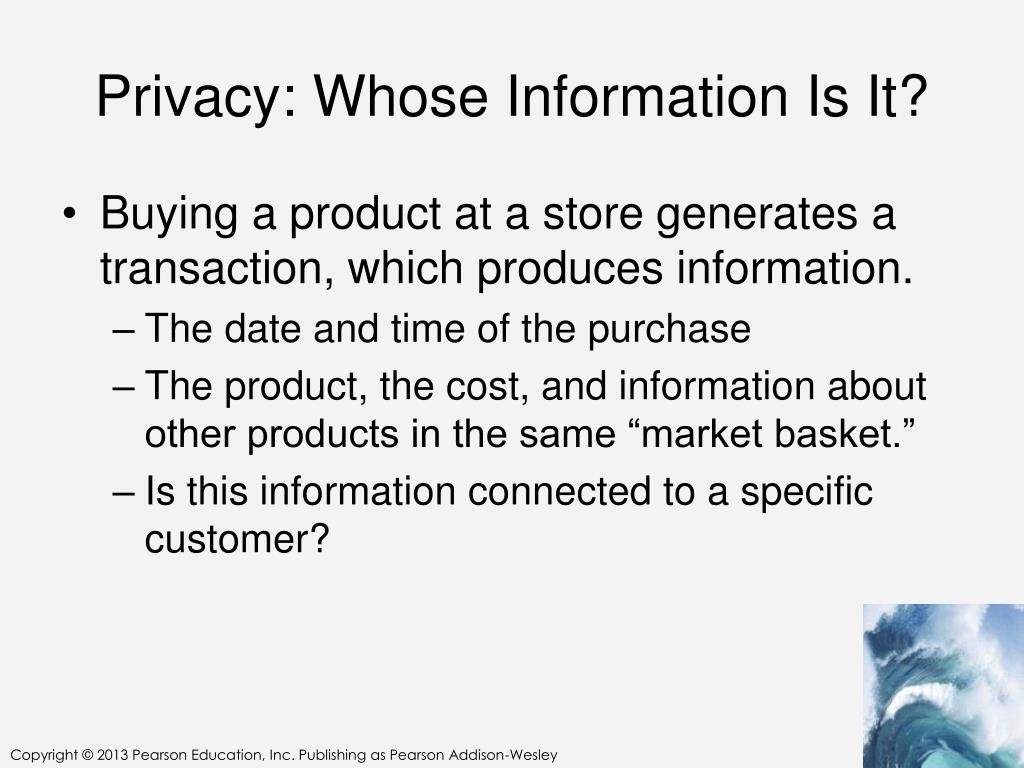 Privacy: Whose Information Is It?

• Buying a product at a store generates a transaction, which produces information.
– The date and time of the purchase
– The product, the cost, and information about other products in the same “market basket.”
– Is this information connected to a specific customer?

Copyright © 2013 Pearson Education, Inc. Publishing as Pearson Addison-Wesley